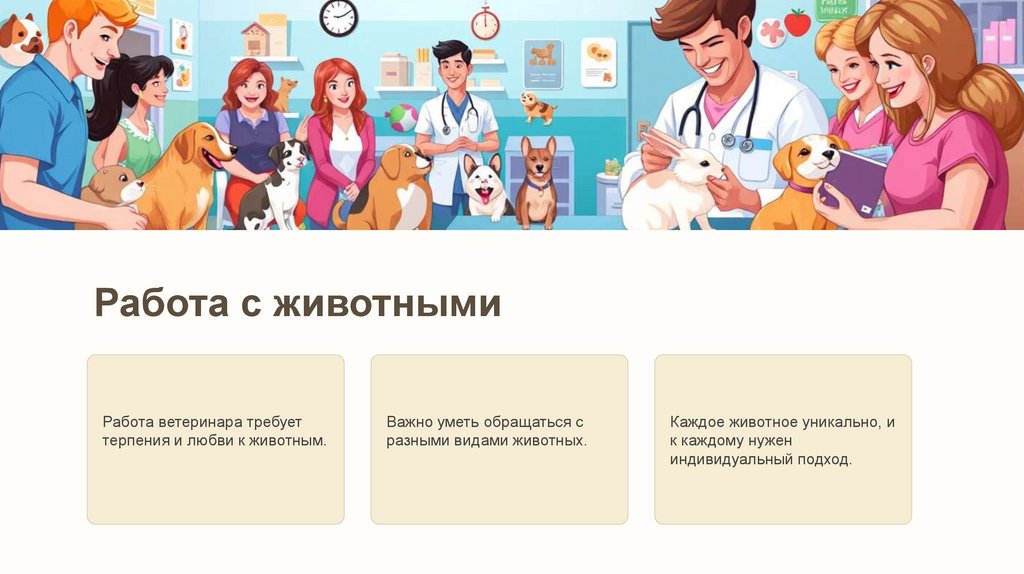 Работа с животными

Работа ветеринара требует терпения и любви к животным.

Важно уметь обращаться с разными видами животных.

Каждое животное уникально, и к каждому нужен индивидуальный подход.